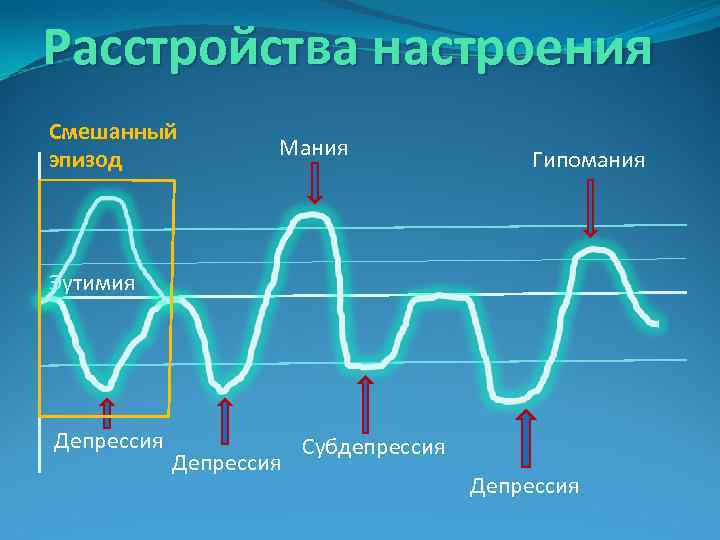 Расстройства настроения

Смешанный эпизод

Мания

Гипомания

Эутимия

Депрессия

Депрессия

Субдепрессия

Депрессия